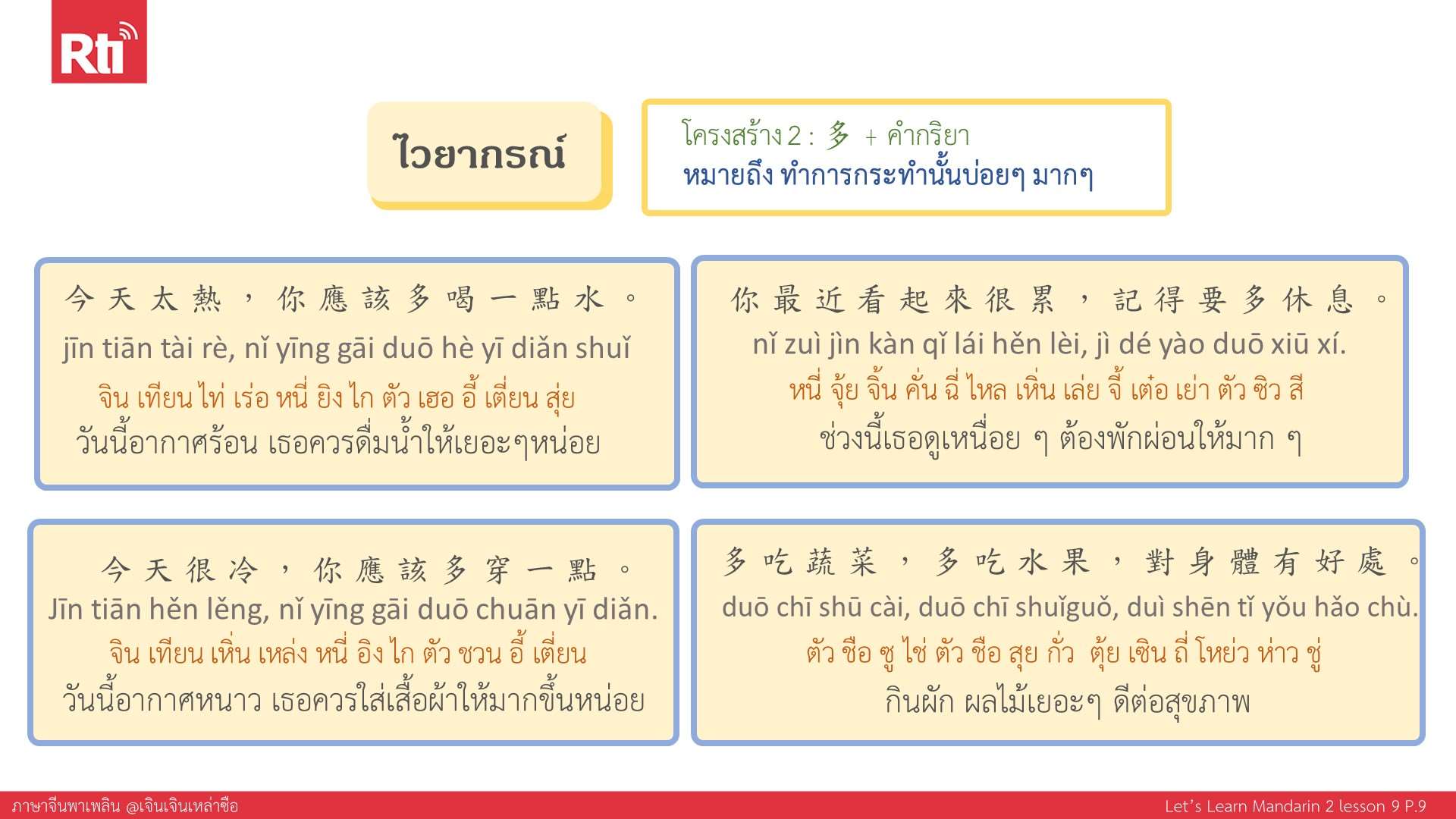 Rti

ไวยากรณ์

โครงสร้าง 2 : 多 + คำกริยา
หมายถึง ทำการกระทำนั้นบ่อยๆ มากๆ

今天太熱，你應該多喝一點水。
jīn tiān tài rè, nǐ yīng gāi duō hè yī diǎn shuǐ
จิน เทียน ไท่ เร่อ หนี่ ยิง ไก ตัว เฮอ อี้ เตี่ยน สุ่ย
วันนี้อากาศร้อน เธอควรดื่มน้ำให้เยอะๆหน่อย

你最近看起來很累，記得要多休息。
nǐ zuì jìn kàn qǐ lái hěn lèi, jì dé yào duō xiū xí.
หนี่ จุ้ย จิ้น คั่น ฉี่ ไหล เหิ่น เล่ย จี้ เต๋อ เย่า ตัว ซิว สี
ช่วงนี้เธอดูเหนื่อย ๆ ต้องพักผ่อนให้มาก ๆ

今天很冷，你應該多穿一點。
Jīn tiān hěn lěng, nǐ yīng gāi duō chuān yī diǎn.
จิน เทียน เหิ่น เหล่ง หนี่ อิง ไก ตัว ชวน อี้ เตี่ยน
วันนี้อากาศหนาว เธอควรใส่เสื้อผ้าให้มากขึ้นหน่อย

多吃蔬菜，多吃水果，對身體有好處。
duō chī shū cài, duō chī shuǐguǒ, duì shēn tǐ yǒu hǎo chù.
ตัว ชือ ซู ไช่ ตัว ชือ สุย กั่ว ตุ้ย เซิน ถี่ โหย่ว ห่าว ชู่
กินผัก ผลไม้เยอะๆ ดีต่อสุขภาพ

ภาษาจีนพาเพลิน @เจินเจินเหล่าซือ
Let's Learn Mandarin 2 lesson 9 P.9